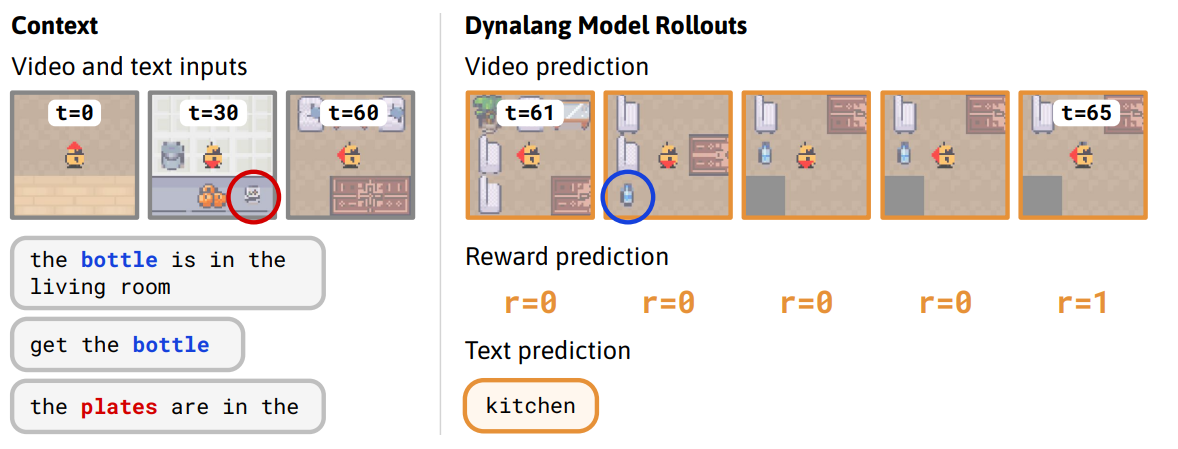 Context

Video and text inputs

t=0

t=30

t=60

the bottle is in the living room

get the bottle

the plates are in the

Dynalang Model Rollouts

Video prediction

t=61

t=65

Reward prediction

r=0 r=0 r=0 r=0 r=1

Text prediction

kitchen